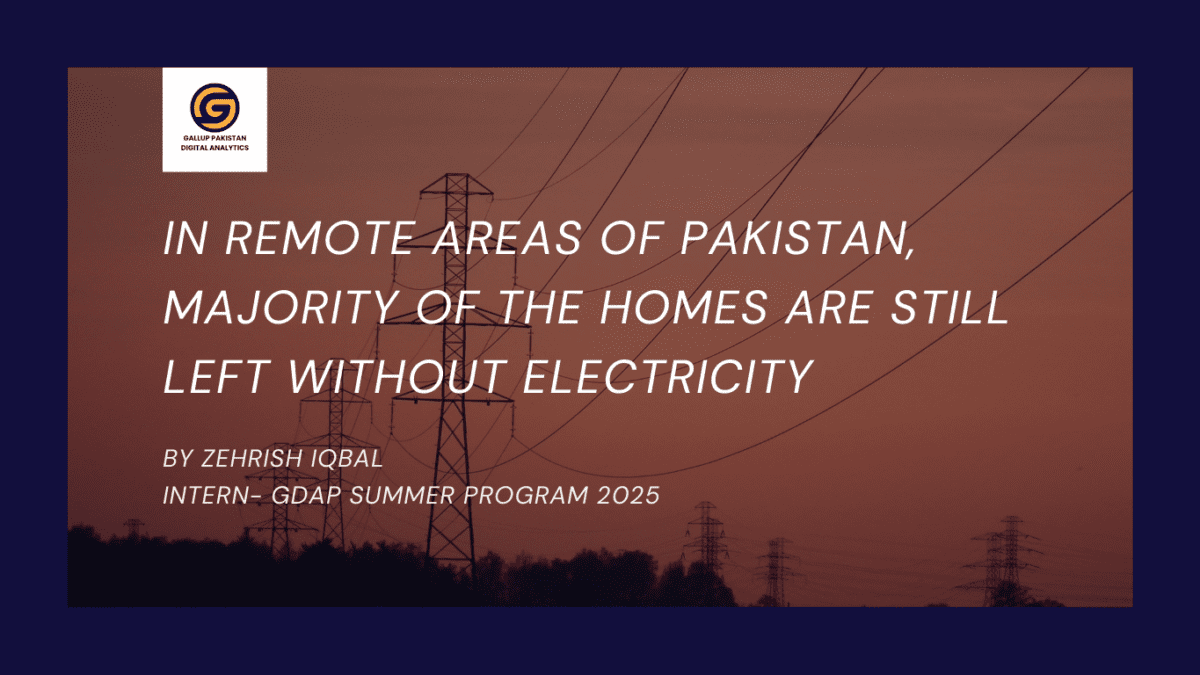 GALLUP PAKISTAN
DIGITAL ANALYTICS

IN REMOTE AREAS OF PAKISTAN, MAJORITY OF THE HOMES ARE STILL LEFT WITHOUT ELECTRICITY

BY ZEHRISH IQBAL
INTERN- GDAP SUMMER PROGRAM 2025